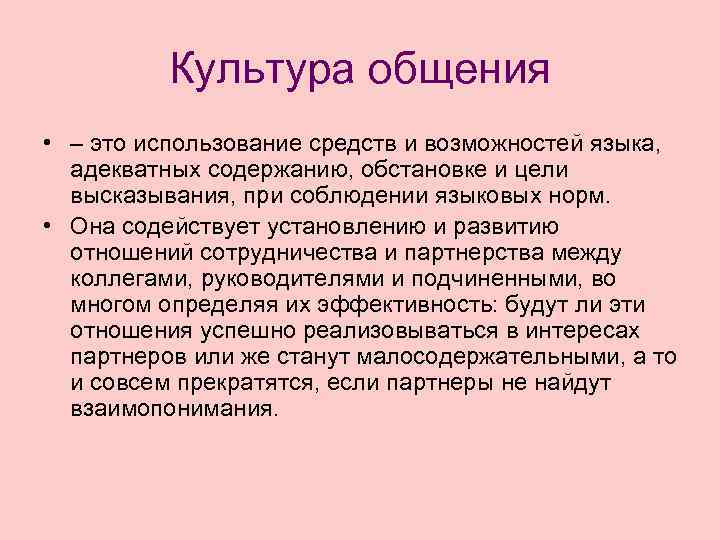 Культура общения

• – это использование средств и возможностей языка, адекватных содержанию, обстановке и цели высказывания, при соблюдении языковых норм.

• Она содействует установлению и развитию отношений сотрудничества и партнерства между коллегами, руководителями и подчиненными, во многом определяя их эффективность: будут ли эти отношения успешно реализовываться в интересах партнеров или же станут малосодержательными, а то и совсем прекратятся, если партнеры не найдут взаимопонимания.